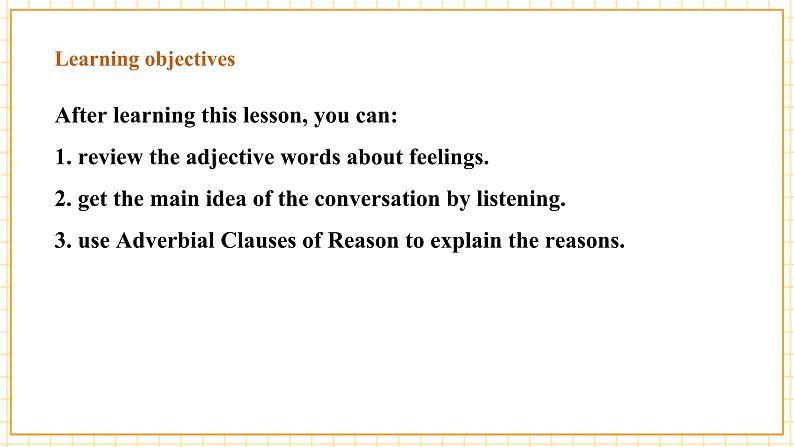 Learning objectives

After learning this lesson, you can:

1. review the adjective words about feelings.

2. get the main idea of the conversation by listening.

3. use Adverbial Clauses of Reason to explain the reasons.